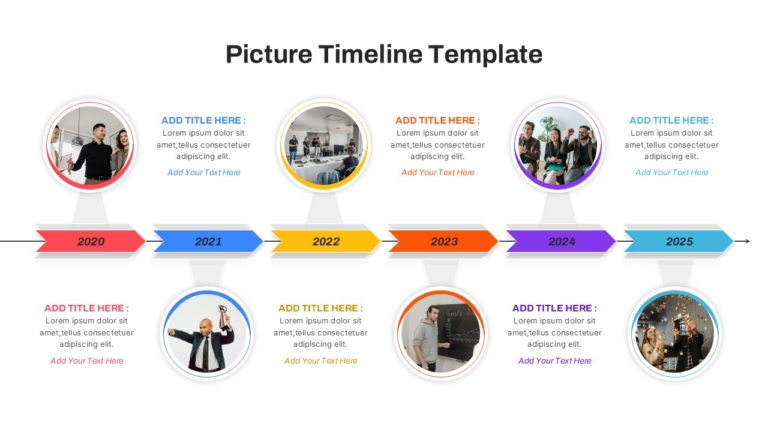 Picture Timeline Template

ADD TITLE HERE :
Lorem ipsum dolor sit amet,tellus consectetuer adipiscing elit.
Add Your Text Here

ADD TITLE HERE :
Lorem ipsum dolor sit amet,tellus consectetuer adipiscing elit.
Add Your Text Here

ADD TITLE HERE :
Lorem ipsum dolor sit amet,tellus consectetuer adipiscing elit.
Add Your Text Here

2020
2021
2022
2023
2024
2025

ADD TITLE HERE :
Lorem ipsum dolor sit amet,tellus consectetuer adipiscing elit.
Add Your Text Here

ADD TITLE HERE :
Lorem ipsum dolor sit amet,tellus consectetuer adipiscing elit.
Add Your Text Here

ADD TITLE HERE :
Lorem ipsum dolor sit amet,tellus consectetuer adipiscing elit.
Add Your Text Here